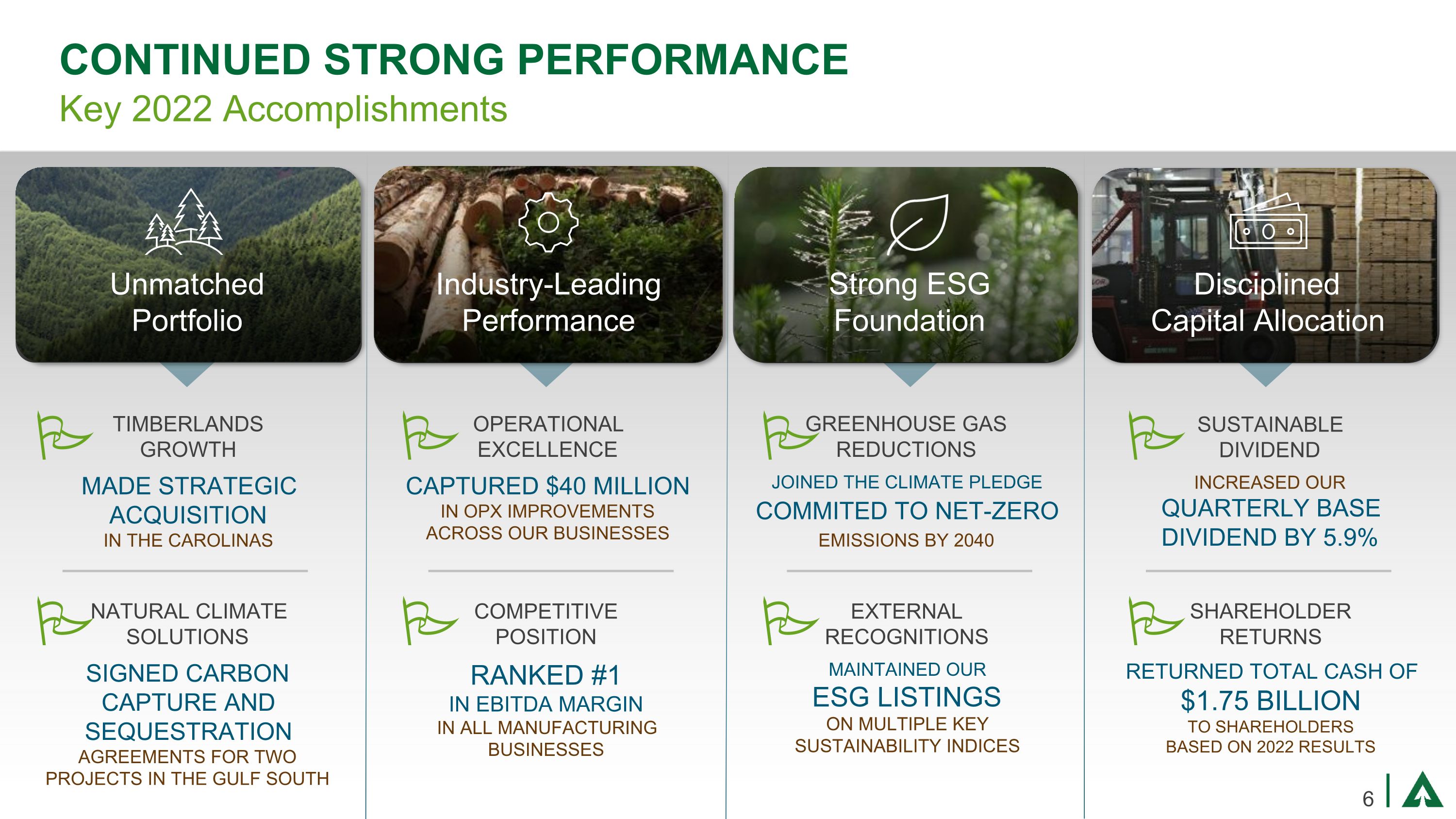 CONTINUED STRONG PERFORMANCE
Key 2022 Accomplishments

Unmatched Portfolio

TIMBERLANDS GROWTH

MADE STRATEGIC ACQUISITION
IN THE CAROLINAS

NATURAL CLIMATE SOLUTIONS

SIGNED CARBON CAPTURE AND SEQUESTRATION
AGREEMENTS FOR TWO PROJECTS IN THE GULF SOUTH

Industry-Leading Performance

OPERATIONAL EXCELLENCE

CAPTURED $40 MILLION
IN OPX IMPROVEMENTS ACROSS OUR BUSINESSES

COMPETITIVE POSITION

RANKED #1
IN EBITDA MARGIN
IN ALL MANUFACTURING BUSINESSES

Strong ESG Foundation

GREENHOUSE GAS REDUCTIONS

JOINED THE CLIMATE PLEDGE
COMMITED TO NET-ZERO
EMISSIONS BY 2040

EXTERNAL RECOGNITIONS

MAINTAINED OUR
ESG LISTINGS
ON MULTIPLE KEY SUSTAINABILITY INDICES

Disciplined Capital Allocation

SUSTAINABLE DIVIDEND

INCREASED OUR
QUARTERLY BASE DIVIDEND BY 5.9%

SHAREHOLDER RETURNS

RETURNED TOTAL CASH OF
$1.75 BILLION
TO SHAREHOLDERS BASED ON 2022 RESULTS

6